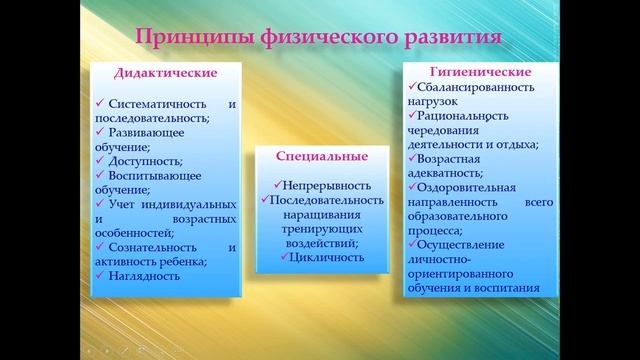 Принципы физического развития

Дидактические

✓ Систематичность и последовательность;
✓ Развивающее обучение;
✓ Доступность;
✓ Воспитывающее обучение;
✓ Учет индивидуальных и возрастных особенностей;
✓ Сознательность и активность ребенка;
✓ Наглядность

Специальные

✓Непрерывность
✓Последовательность наращивания тренирующих воздействий;
✓Цикличность

Гигиенические
✓Сбалансированность нагрузок
✓Рациональность чередования деятельности и отдыха;
✓Возрастная адекватность;
✓Оздоровительная направленность всего образовательного процесса;
✓Осуществление личностно-ориентированного обучения и воспитания